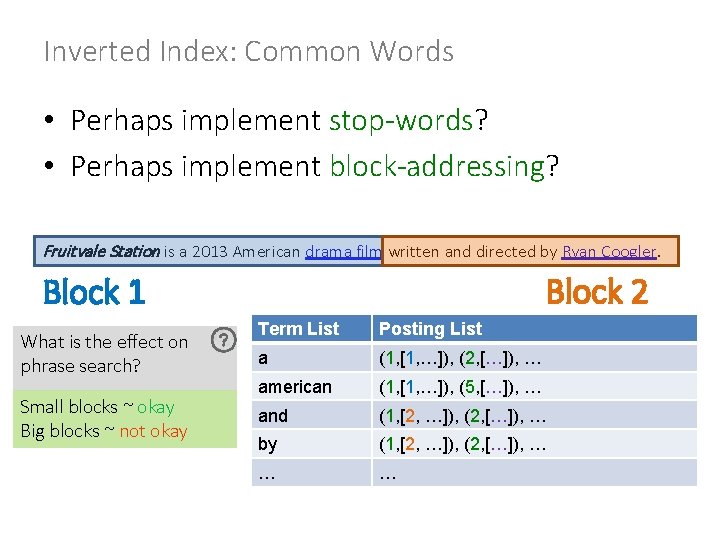 Inverted Index: Common Words

• Perhaps implement stop-words?
• Perhaps implement block-addressing?

Fruitvale Station is a 2013 American drama film written and directed by Ryan Coogler.

Block 1

Block 2

What is the effect on phrase search? ?

Small blocks ~ okay
Big blocks ~ not okay

| Term List | Posting List |
|---|---|
| a | (1,[1,…]), (2,[…]), … |
| american | (1,[1,…]), (5,[…]), … |
| and | (1,[2, …]), (2,[…]), … |
| by | (1,[2, …]), (2,[…]), … |
| … | … |